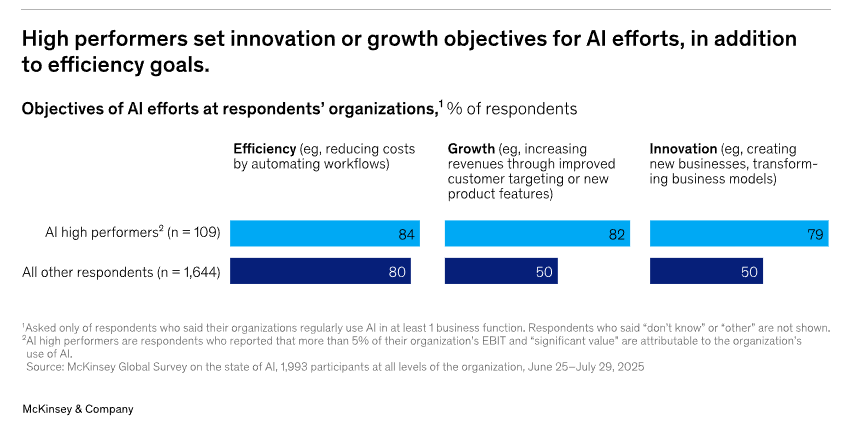 High performers set innovation or growth objectives for AI efforts, in addition to efficiency goals.

Objectives of AI efforts at respondents' organizations,$^1$ % of respondents

| | Efficiency (eg, reducing costs by automating workflows) | Growth (eg, increasing revenues through improved customer targeting or new product features) | Innovation (eg, creating new businesses, transforming business models) |
|---|---|---|---|
| AI high performers$^2$ (n = 109) | 84 | 82 | 79 |
| All other respondents (n = 1,644) | 80 | 50 | 50 |

$^1$Asked only of respondents who said their organizations regularly use AI in at least 1 business function. Respondents who said "don't know" or "other" are not shown.
$^2$AI high performers are respondents who reported that more than 5% of their organization's EBIT and "significant value" are attributable to the organization's use of AI.
Source: McKinsey Global Survey on the state of AI, 1,993 participants at all levels of the organization, June 25–July 29, 2025

McKinsey & Company